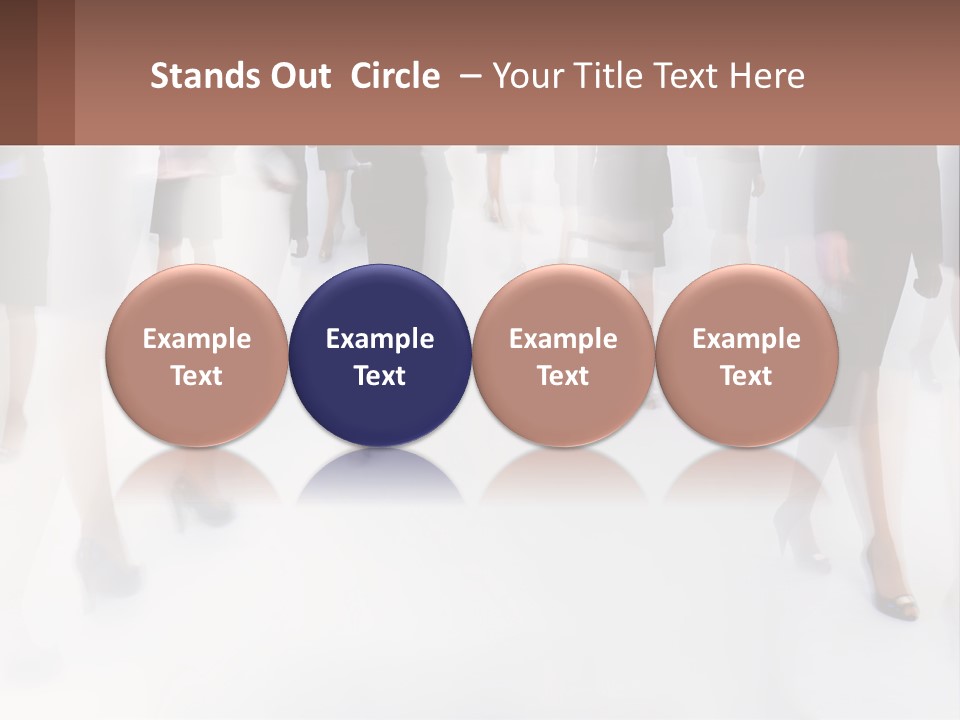 Stands Out Circle – Your Title Text Here

Example Text

Example Text

Example Text

Example Text